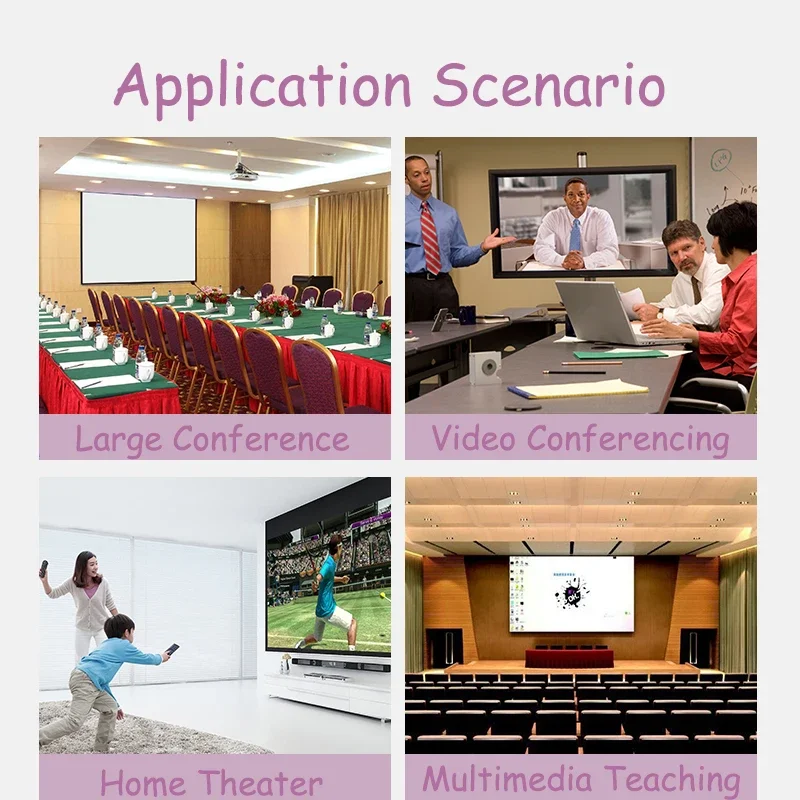 Application Scenario

Large Conference

Video Conferencing

Home Theater

Multimedia Teaching